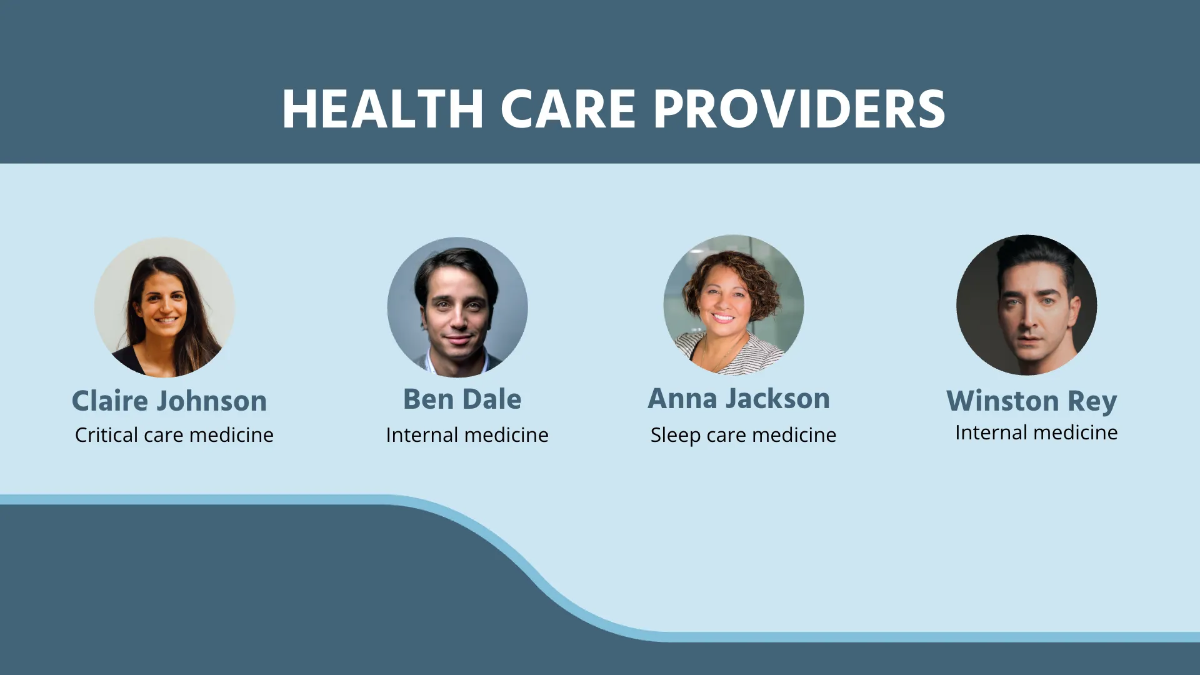 HEALTH CARE PROVIDERS

Claire Johnson
Critical care medicine

Ben Dale
Internal medicine

Anna Jackson
Sleep care medicine

Winston Rey
Internal medicine